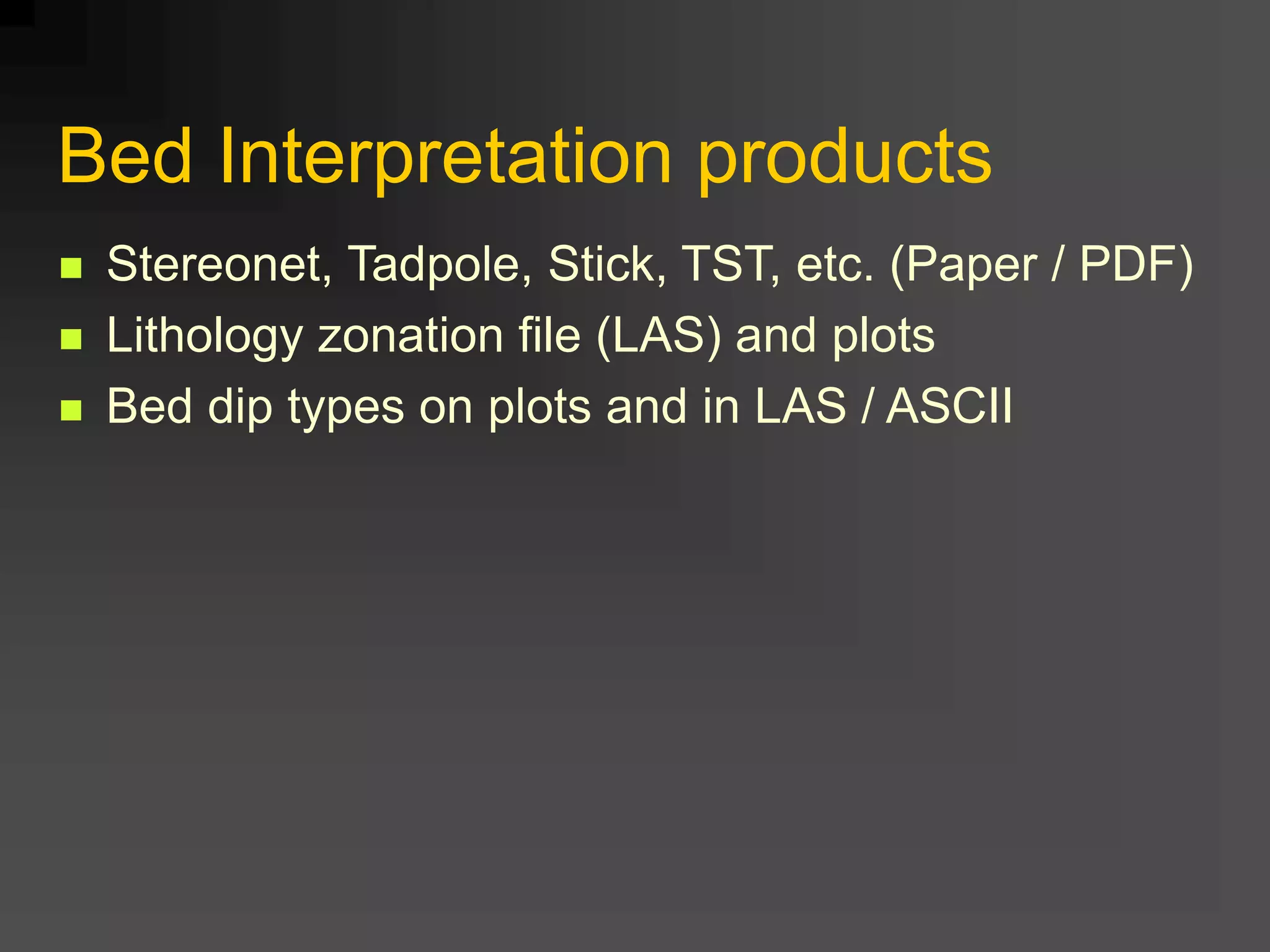 Bed Interpretation products

- Stereonet, Tadpole, Stick, TST, etc. (Paper / PDF)
- Lithology zonation file (LAS) and plots
- Bed dip types on plots and in LAS / ASCII